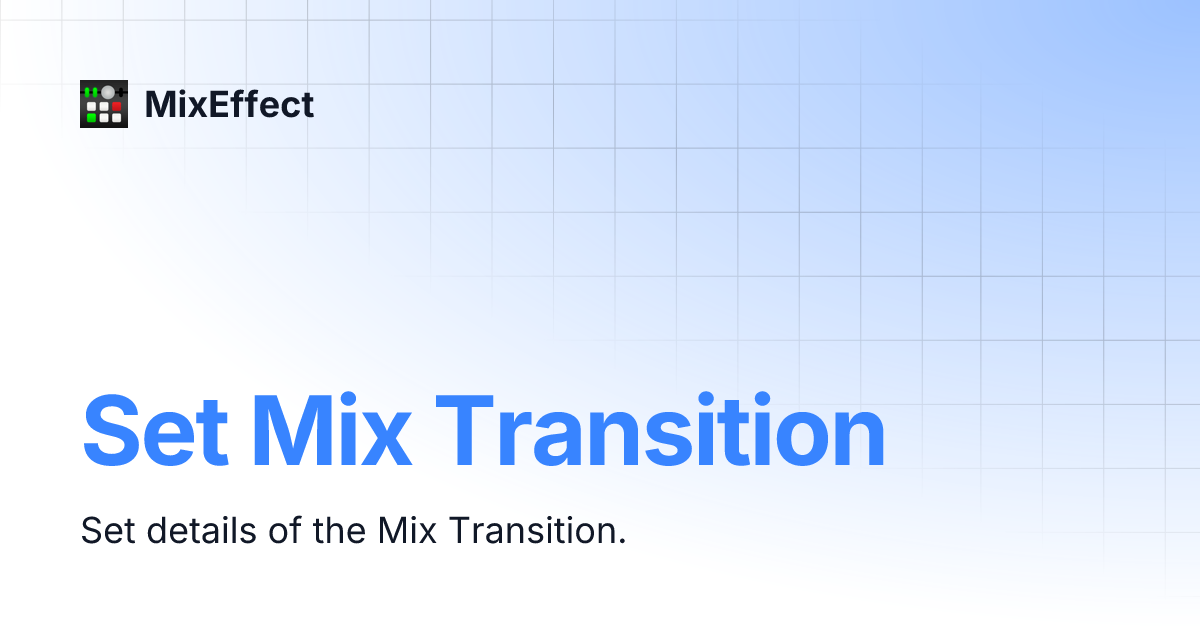 MixEffect

Set Mix Transition

Set details of the Mix Transition.